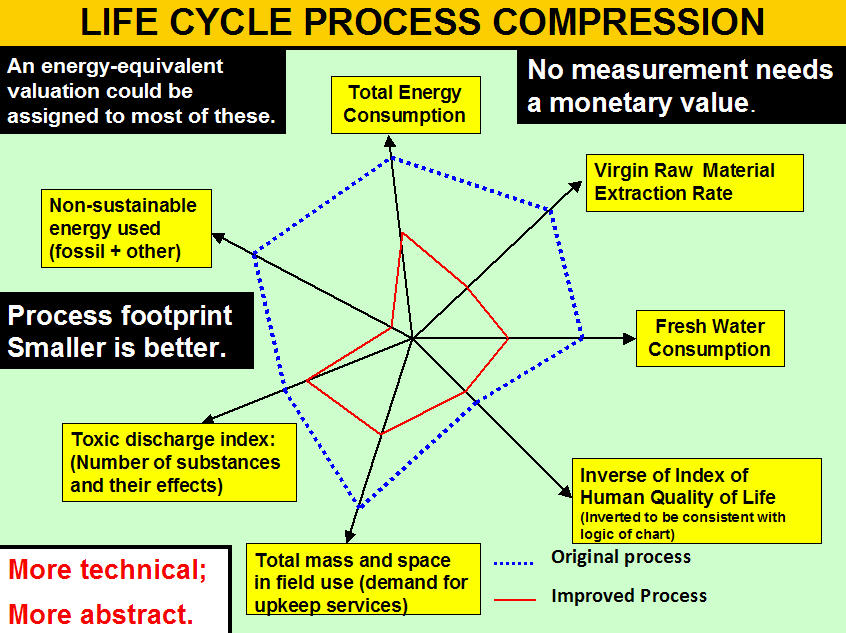 LIFE CYCLE PROCESS COMPRESSION

An energy-equivalent valuation could be assigned to most of these.

No measurement needs a monetary value.

Total Energy Consumption

Virgin Raw Material Extraction Rate

Non-sustainable energy used (fossil + other)

Process footprint Smaller is better.

Fresh Water Consumption

Toxic discharge index: (Number of substances and their effects)

Inverse of Index of Human Quality of Life (Inverted to be consistent with logic of chart)

Total mass and space in field use (demand for upkeep services)

Original process

Improved Process

More technical; More abstract.